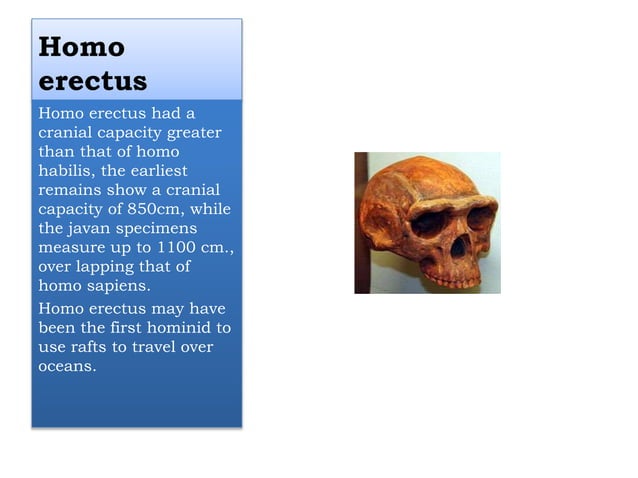 Homo erectus

Homo erectus had a cranial capacity greater than that of homo habilis, the earliest remains show a cranial capacity of 850cm, while the javan specimens measure up to 1100 cm., over lapping that of homo sapiens.

Homo erectus may have been the first hominid to use rafts to travel over oceans.